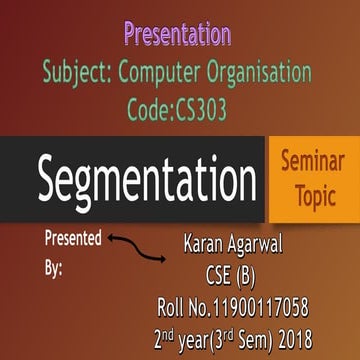 Presentation
Subject: Computer Organisation
Code:CS303

Segmentation

Seminar Topic

Presented By:

Karan Agarwal
CSE (B)
Roll No.11900117058
2$^{nd}$ year(3$^{rd}$ Sem) 2018